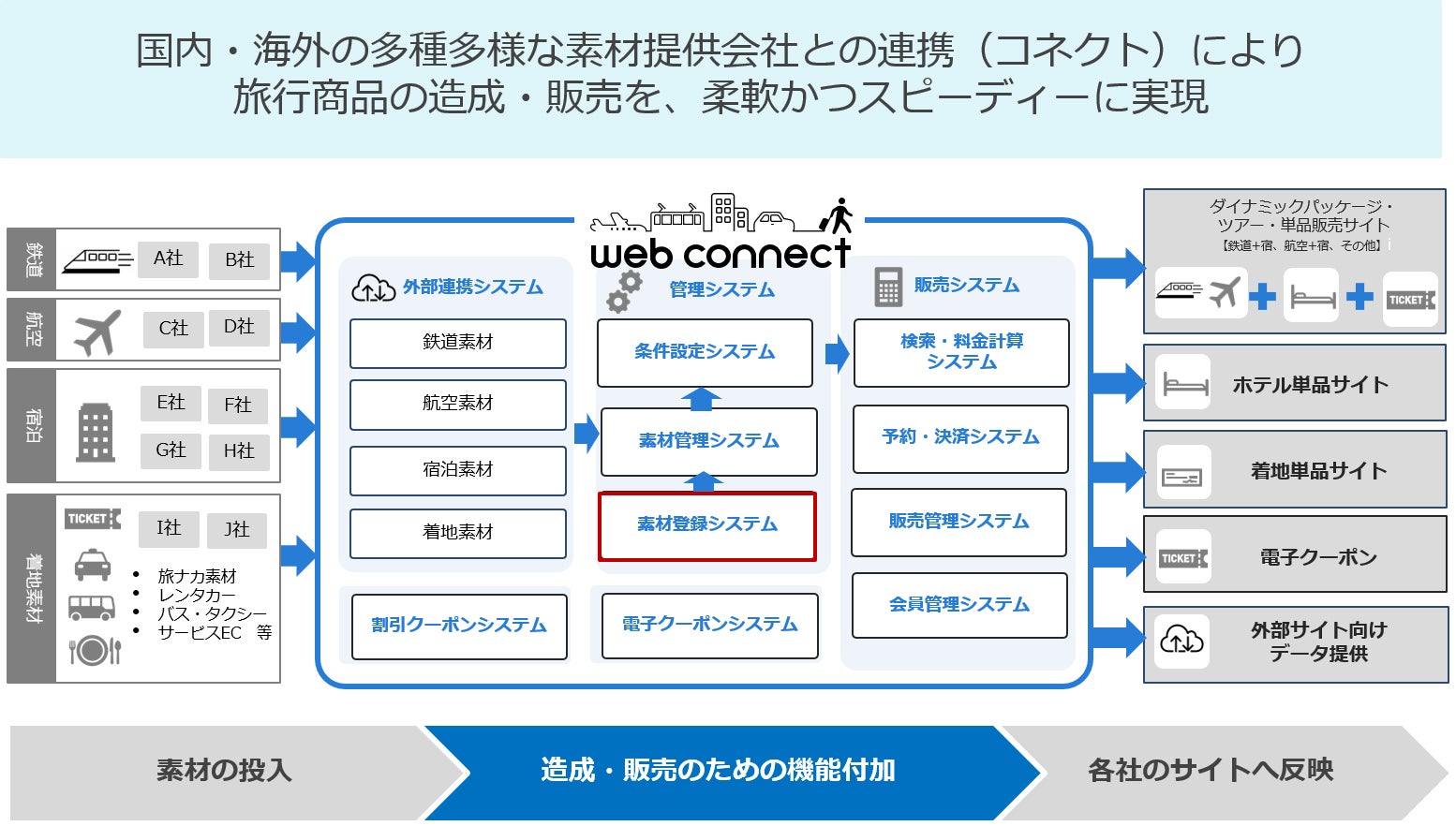 国内・海外の多種多様な素材提供会社との連携（コネクト）により
旅行商品の造成・販売を、柔軟かつスピーディーに実現

鉄道
A社
B社

航空
C社
D社

宿泊
E社
F社
G社
H社

着地素材
TICKET
I社
J社
• 旅ナカ素材
• レンタカー
• バス・タクシー
• サービスEC　等

web connect

外部連携システム
鉄道素材
航空素材
宿泊素材
着地素材
割引クーポンシステム

管理システム
条件設定システム
素材管理システム
素材登録システム
電子クーポンシステム

販売システム
検索・料金計算システム
予約・決済システム
販売管理システム
会員管理システム

ダイナミックパッケージ・ツアー・単品販売サイト
【鉄道+宿、航空+宿、その他】
TICKET

ホテル単品サイト

着地単品サイト

TICKET
電子クーポン

外部サイト向けデータ提供

素材の投入
造成・販売のための機能付加
各社のサイトへ反映